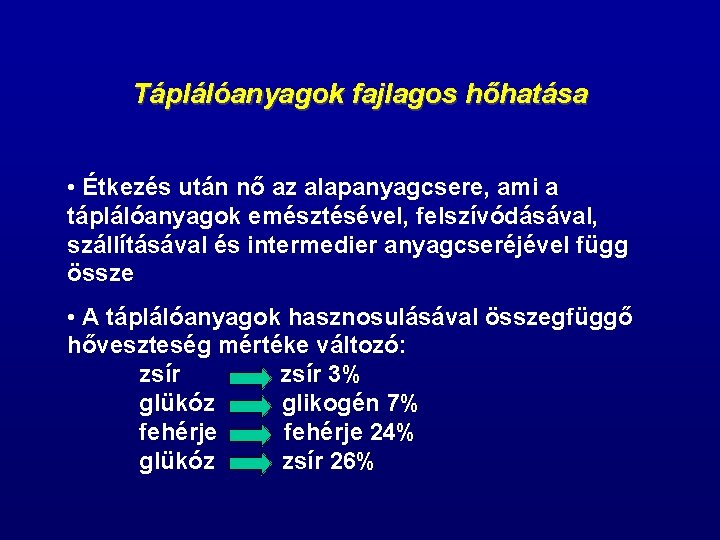 Táplálóanyagok fajlagos hőhatása

• Étkezés után nő az alapanyagcsere, ami a táplálóanyagok emésztésével, felszívódásával, szállításával és intermedier anyagcseréjével függ össze

• A táplálóanyagok hasznosulásával összegfüggő hőveszteség mértéke változó:
zsír → zsír 3%
glükóz → glikogén 7%
fehérje → fehérje 24%
glükóz → zsír 26%